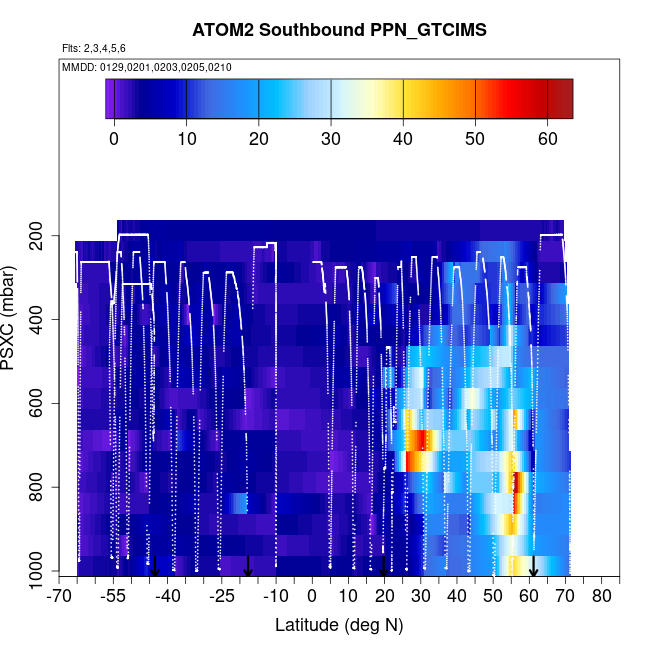 ATOM2 Southbound PPN_GTCIMS

Flts: 2,3,4,5,6

MMDD: 0129,0201,0203,0205,0210

0
10
20
30
40
50
60

PSXC (mbar)

200
400
600
800
1000

-70
-55
-40
-25
-10
0
10
20
30
40
50
60
70
80

Latitude (deg N)